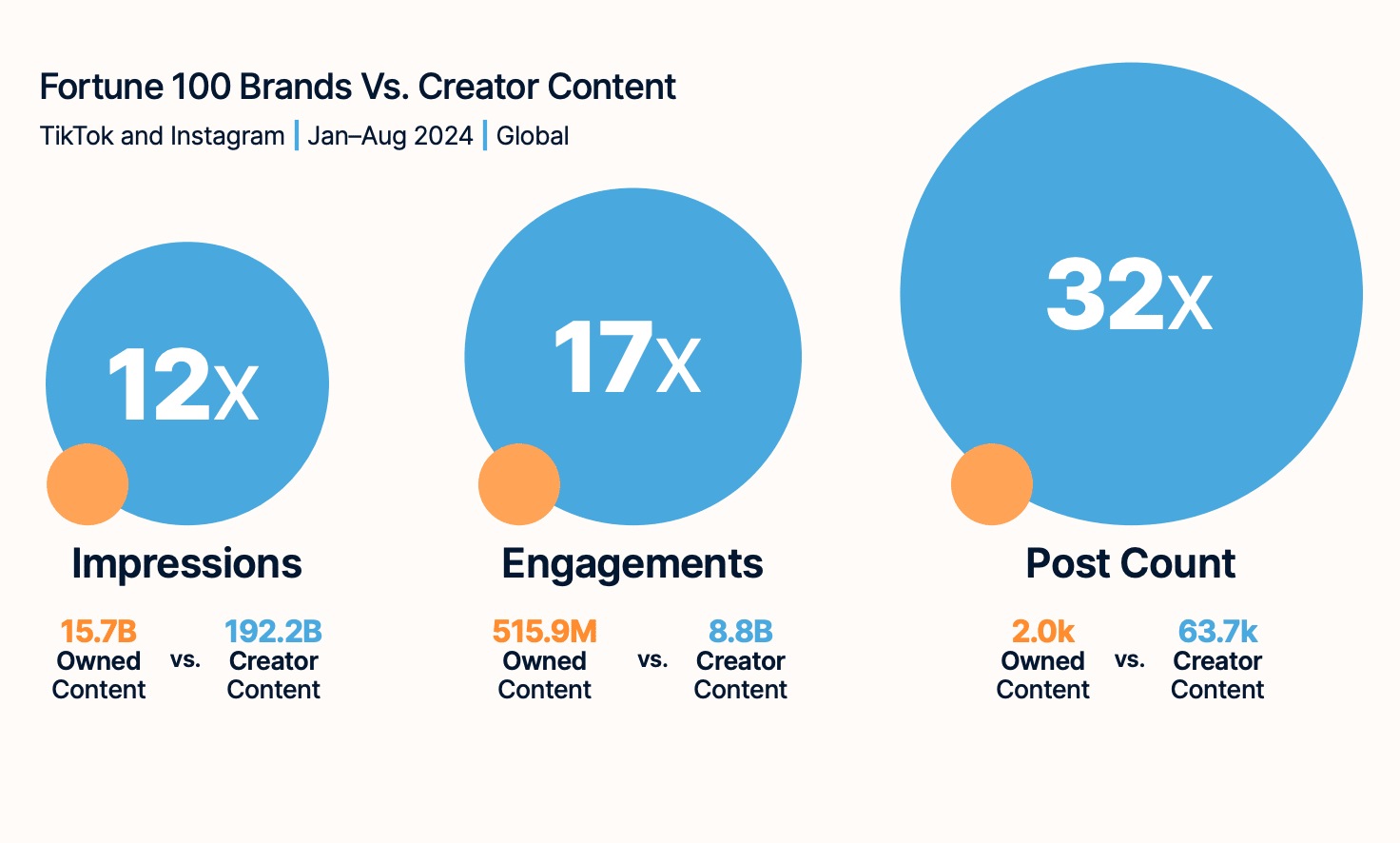 Fortune 100 Brands Vs. Creator Content

TikTok and Instagram | Jan–Aug 2024 | Global

12x

Impressions

15.7B Owned Content vs. 192.2B Creator Content

17x

Engagements

515.9M Owned Content vs. 8.8B Creator Content

32x

Post Count

2.0k Owned Content vs. 63.7k Creator Content